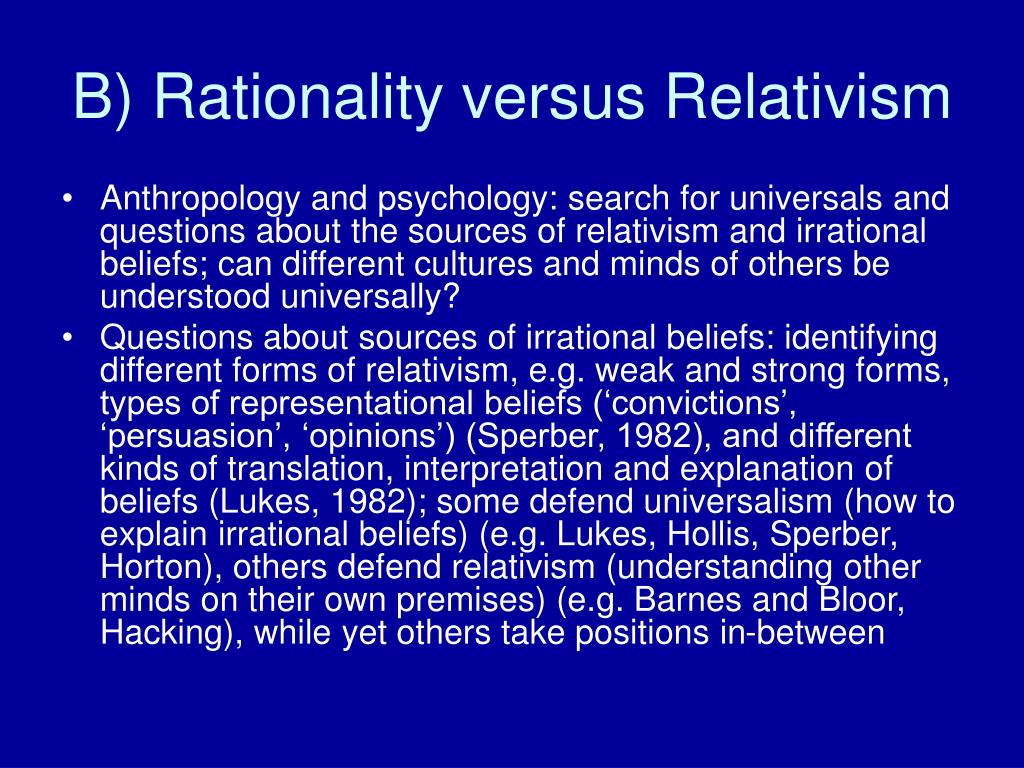 B) Rationality versus Relativism

• Anthropology and psychology: search for universals and questions about the sources of relativism and irrational beliefs; can different cultures and minds of others be understood universally?

• Questions about sources of irrational beliefs: identifying different forms of relativism, e.g. weak and strong forms, types of representational beliefs (‘convictions’, ‘persuasion’, ‘opinions’) (Sperber, 1982), and different kinds of translation, interpretation and explanation of beliefs (Lukes, 1982); some defend universalism (how to explain irrational beliefs) (e.g. Lukes, Hollis, Sperber, Horton), others defend relativism (understanding other minds on their own premises) (e.g. Barnes and Bloor, Hacking), while yet others take positions in-between